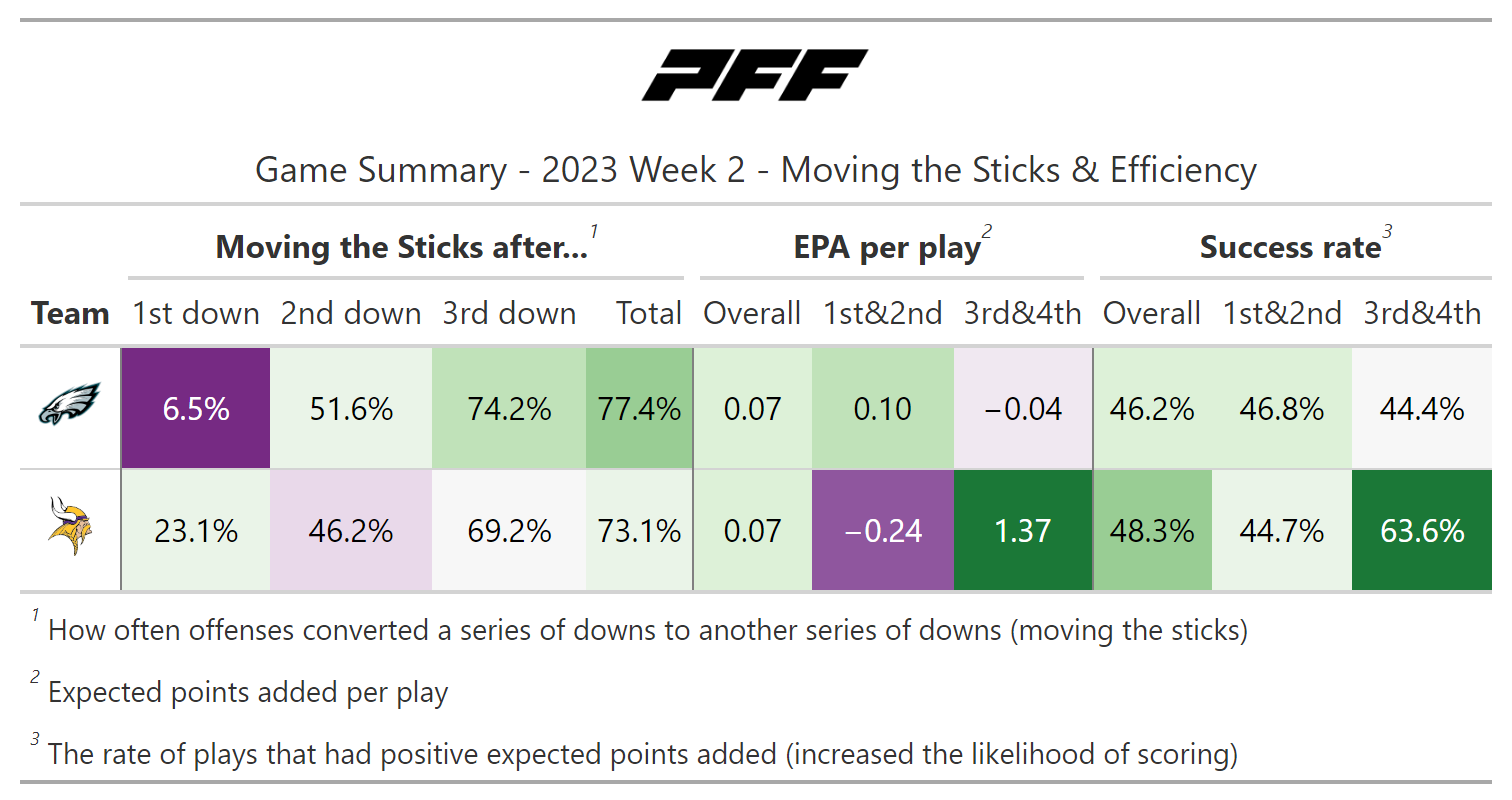 PFF

Game Summary - 2023 Week 2 - Moving the Sticks & Efficiency

| | Moving the Sticks after...$^1$ | | | | EPA per play$^2$ | | | Success rate$^3$ | | |
|---|---|---|---|---|---|---|---|---|---|---|
| Team | 1st down | 2nd down | 3rd down | Total | Overall | 1st&2nd | 3rd&4th | Overall | 1st&2nd | 3rd&4th |
| | 6.5% | 51.6% | 74.2% | 77.4% | 0.07 | 0.10 | −0.04 | 46.2% | 46.8% | 44.4% |
| | 23.1% | 46.2% | 69.2% | 73.1% | 0.07 | −0.24 | 1.37 | 48.3% | 44.7% | 63.6% |

$^1$ How often offenses converted a series of downs to another series of downs (moving the sticks)

$^2$ Expected points added per play

$^3$ The rate of plays that had positive expected points added (increased the likelihood of scoring)